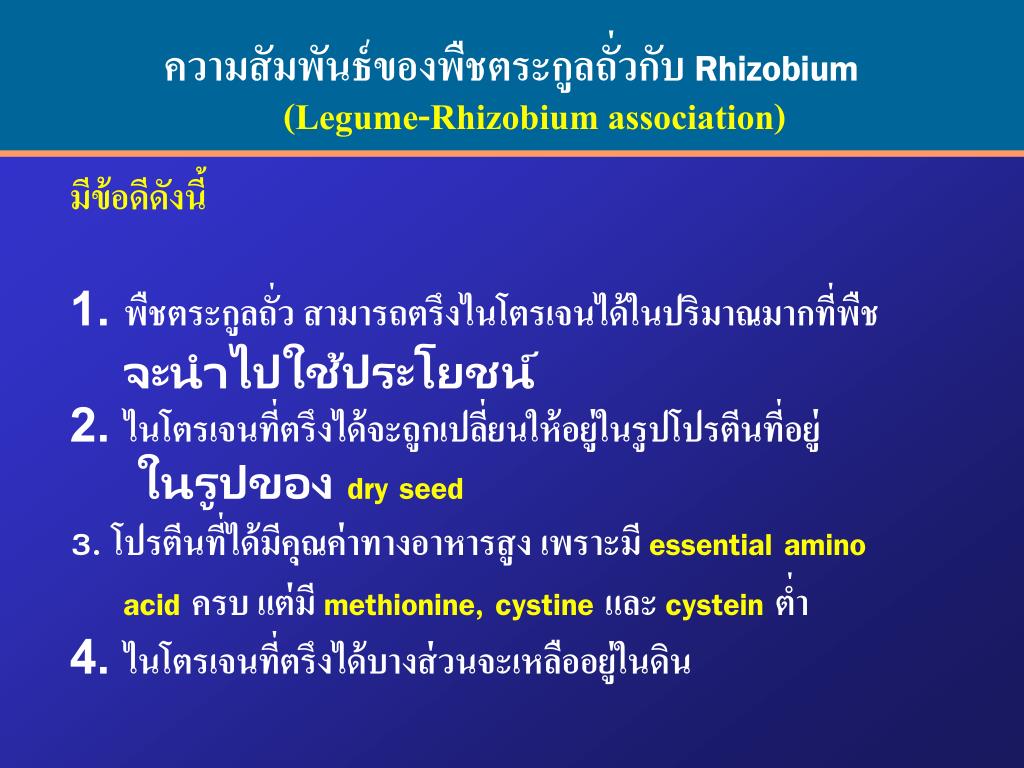 ความสัมพันธ์ของพืชตระกูลถั่วกับ Rhizobium
(Legume-Rhizobium association)

มีข้อดีดังนี้

1. พืชตระกูลถั่ว สามารถตรึงไนโตรเจนได้ในปริมาณมากที่พืชจะนำไปใช้ประโยชน์
2. ไนโตรเจนที่ตรึงได้จะถูกเปลี่ยนให้อยู่ในรูปโปรตีนที่อยู่ในรูปของ dry seed
3. โปรตีนที่ได้มีคุณค่าทางอาหารสูง เพราะมี essential amino acid ครบ แต่มี methionine, cystine และ cystein ต่ำ
4. ไนโตรเจนที่ตรึงได้บางส่วนจะเหลืออยู่ในดิน